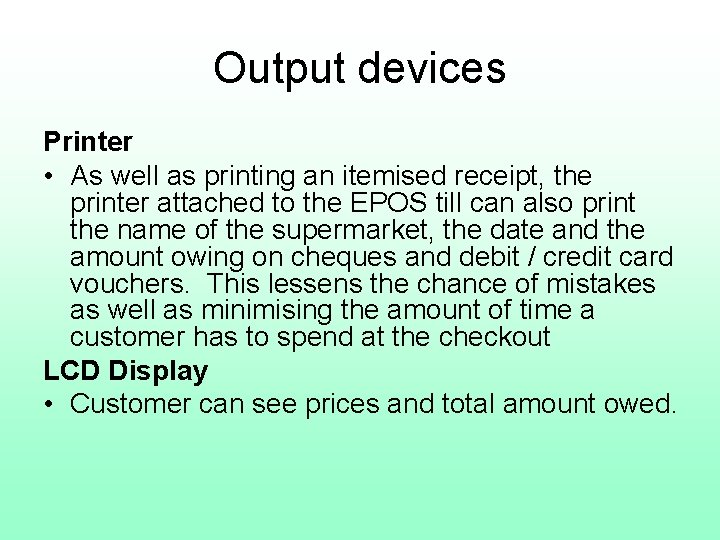 Output devices

Printer

• As well as printing an itemised receipt, the printer attached to the EPOS till can also print the name of the supermarket, the date and the amount owing on cheques and debit / credit card vouchers. This lessens the chance of mistakes as well as minimising the amount of time a customer has to spend at the checkout

LCD Display

• Customer can see prices and total amount owed.